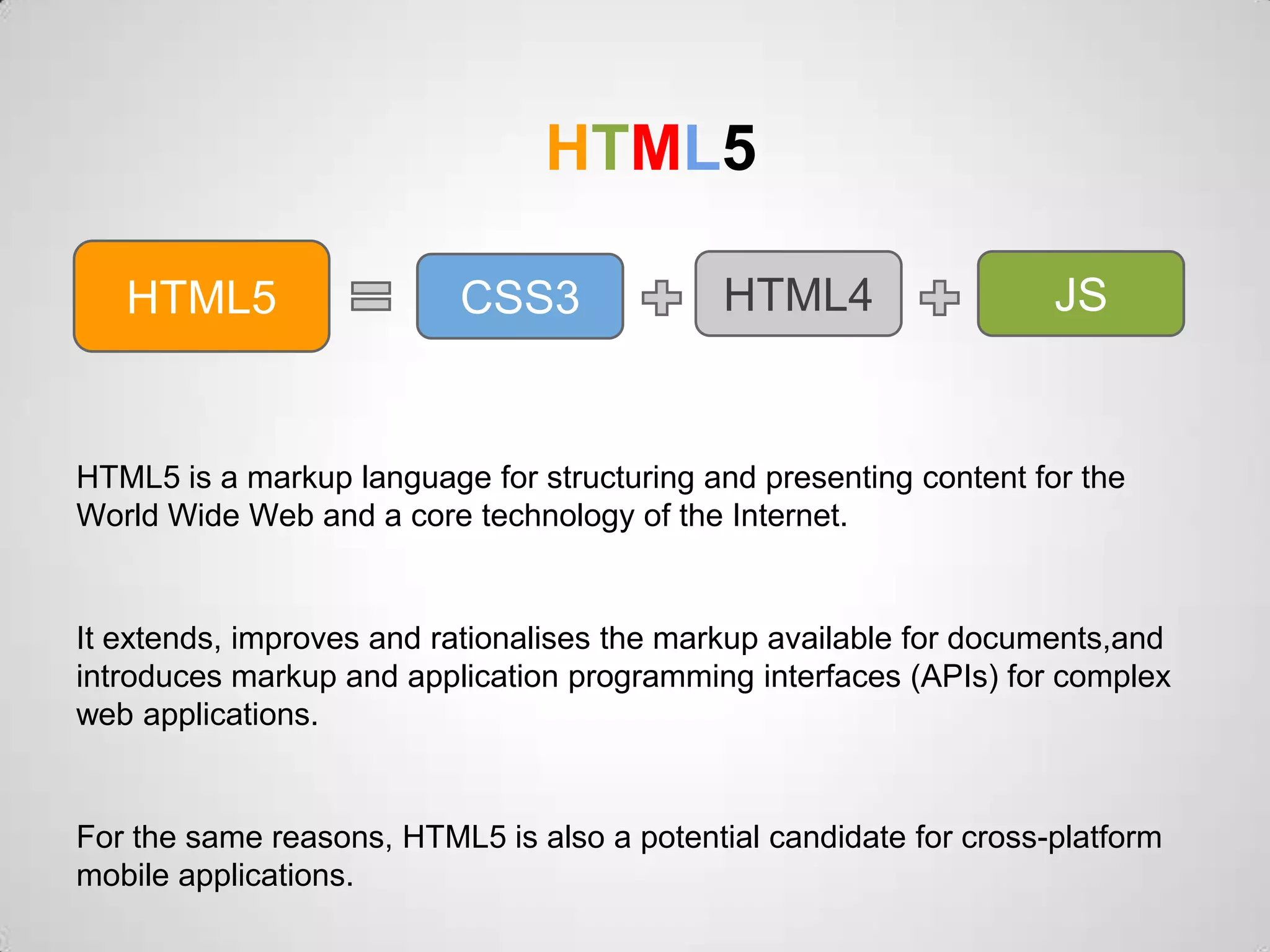 HTML5

HTML5 = CSS3 + HTML4 + JS

HTML5 is a markup language for structuring and presenting content for the World Wide Web and a core technology of the Internet.

It extends, improves and rationalises the markup available for documents,and introduces markup and application programming interfaces (APIs) for complex web applications.

For the same reasons, HTML5 is also a potential candidate for cross-platform mobile applications.